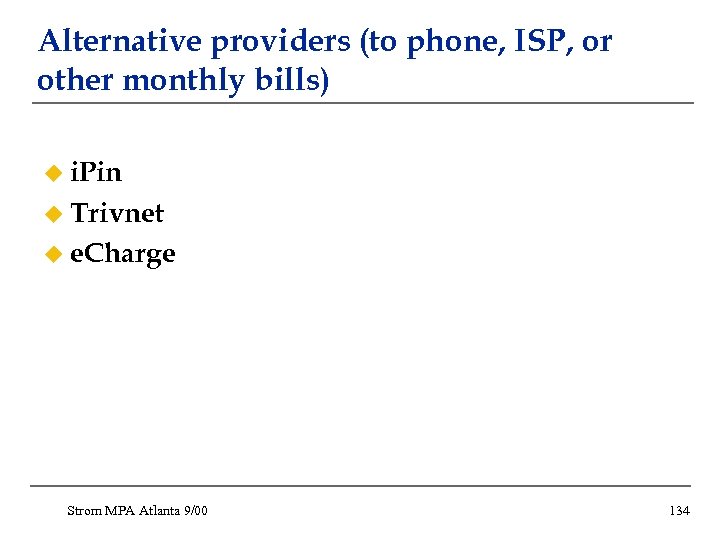 Alternative providers (to phone, ISP, or other monthly bills)

iPin

Trivnet

eCharge

Strom MPA Atlanta 9/00

134